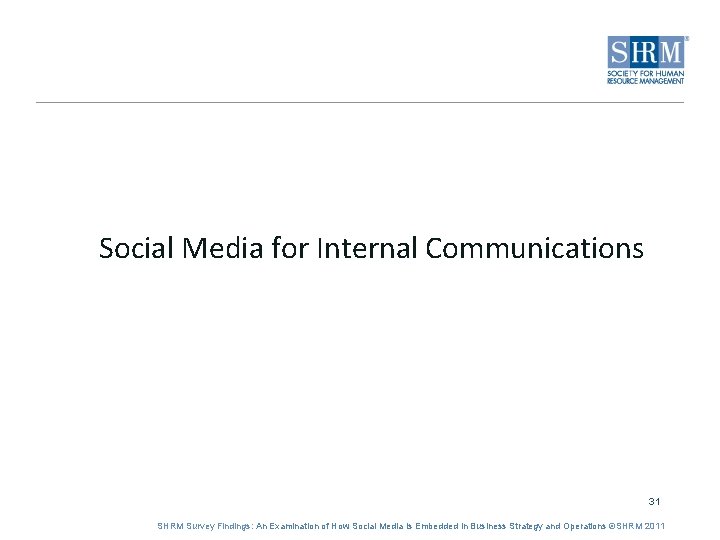 SHRM®
SOCIETY FOR HUMAN RESOURCE MANAGEMENT

Social Media for Internal Communications

31

SHRM Survey Findings: An Examination of How Social Media is Embedded in Business Strategy and Operations ©SHRM 2011